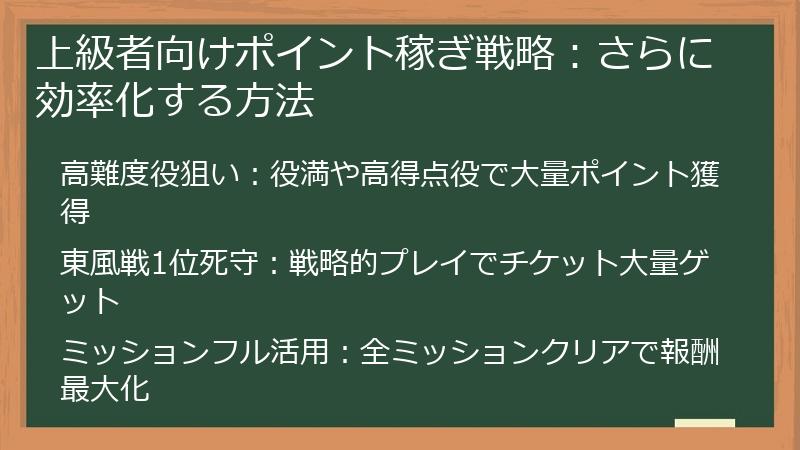 上級者向けポイント稼ぎ戦略：さらに効率化する方法

高難度役狙い：役満や高得点役で大量ポイント獲得

東風戦1位死守：戦略的プレイでチケット大量ゲット

ミッションフル活用：全ミッションクリアで報酬最大化